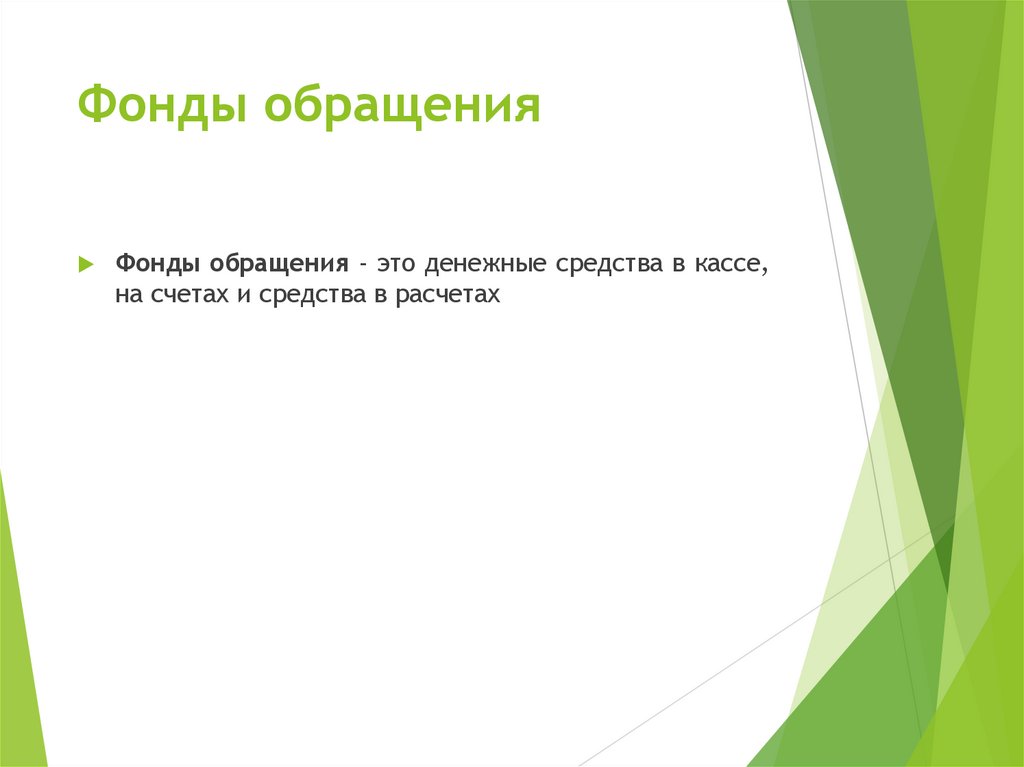 Фонды обращения

Фонды обращения - это денежные средства в кассе, на счетах и средства в расчетах